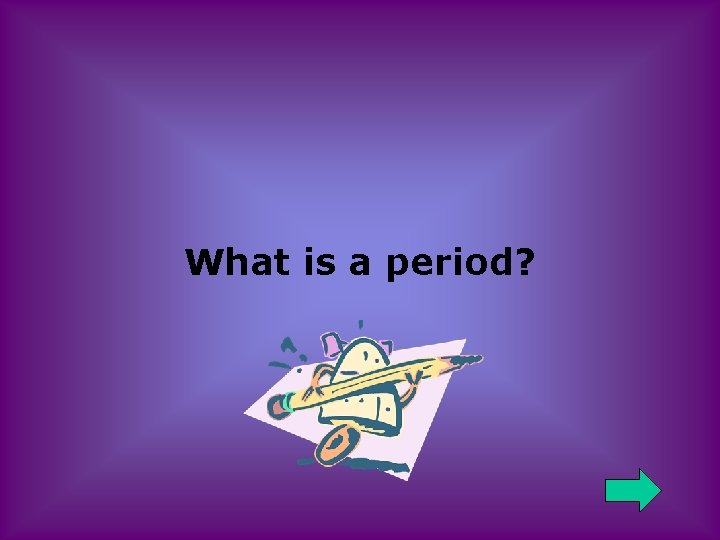 What is a period?